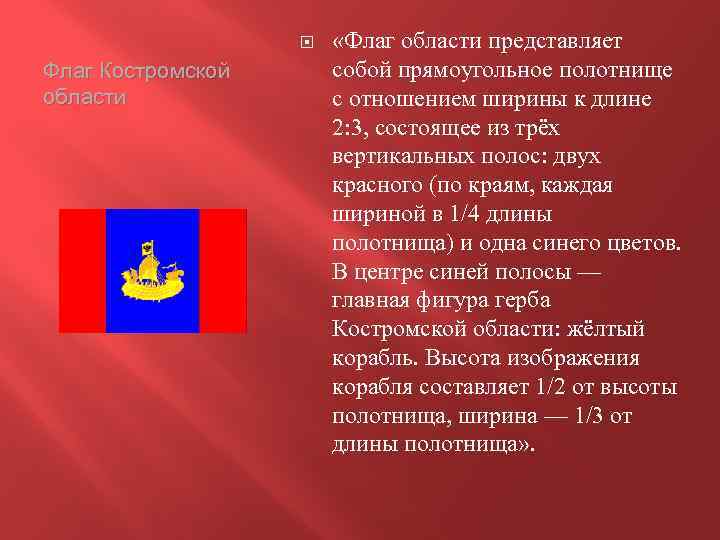 Флаг Костромской области

«Флаг области представляет собой прямоугольное полотнище с отношением ширины к длине 2:3, состоящее из трёх вертикальных полос: двух красного (по краям, каждая шириной в 1/4 длины полотнища) и одна синего цветов. В центре синей полосы — главная фигура герба Костромской области: жёлтый корабль. Высота изображения корабля составляет 1/2 от высоты полотнища, ширина — 1/3 от длины полотнища».